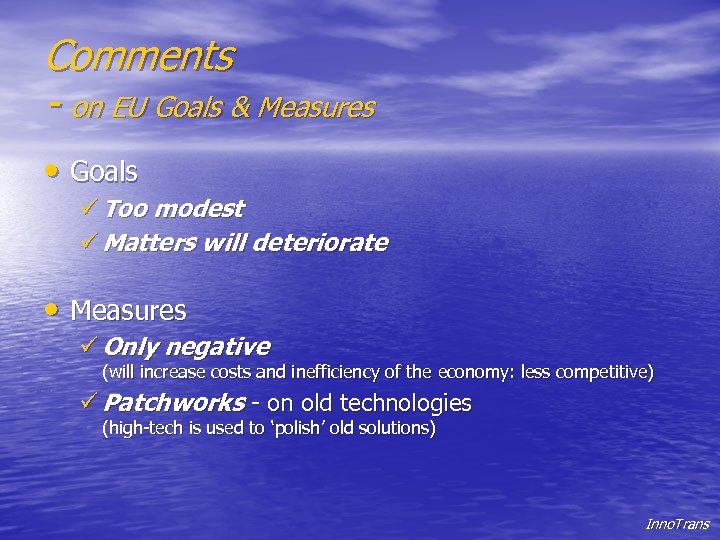 Comments
- on EU Goals & Measures

• Goals
✓ Too modest
✓ Matters will deteriorate

• Measures
✓ Only negative
(will increase costs and inefficiency of the economy: less competitive)
✓ Patchworks - on old technologies
(high-tech is used to 'polish' old solutions)

InnoTrans